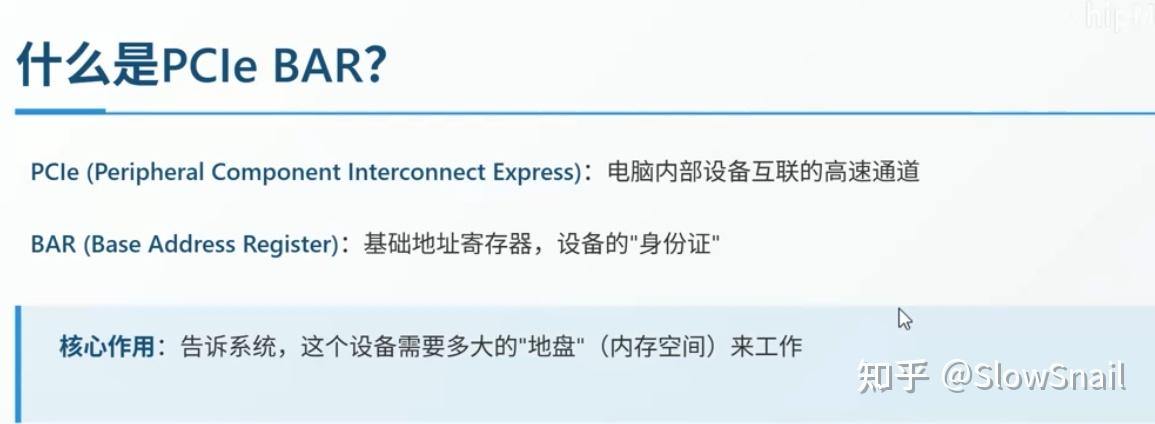 什么是PCIe BAR?

PCIe (Peripheral Component Interconnect Express)：电脑内部设备互联的高速通道

BAR (Base Address Register)：基础地址寄存器，设备的"身份证"

核心作用：告诉系统，这个设备需要多大的"地盘"（内存空间）来工作

知乎 @SlowSnail